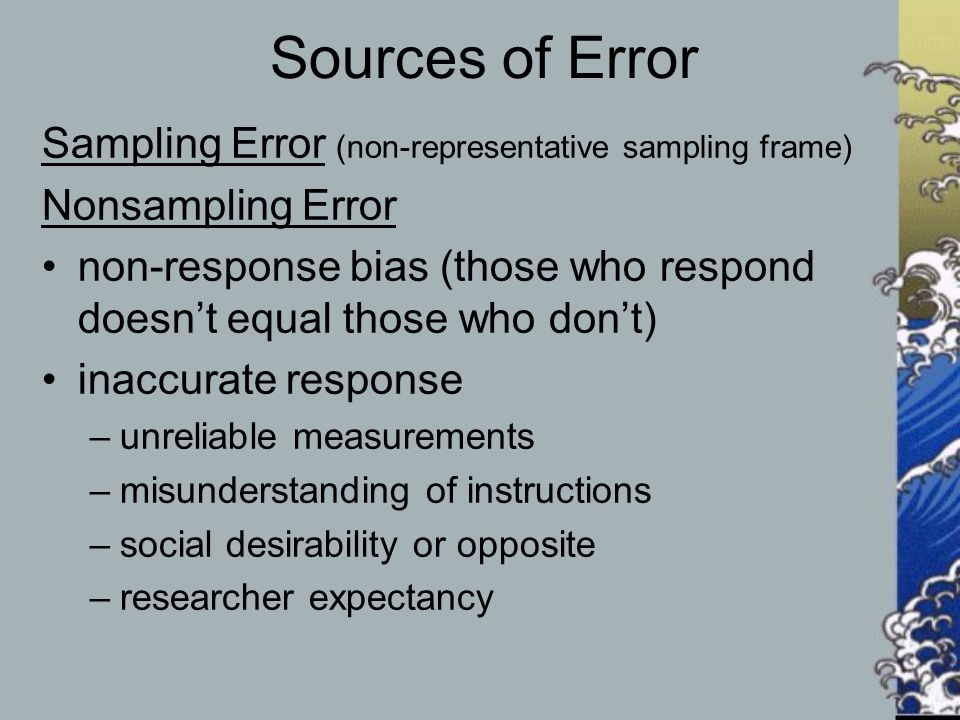 Sources of Error

Sampling Error (non-representative sampling frame)

Nonsampling Error

• non-response bias (those who respond doesn’t equal those who don’t)

• inaccurate response

– unreliable measurements

– misunderstanding of instructions

– social desirability or opposite

– researcher expectancy